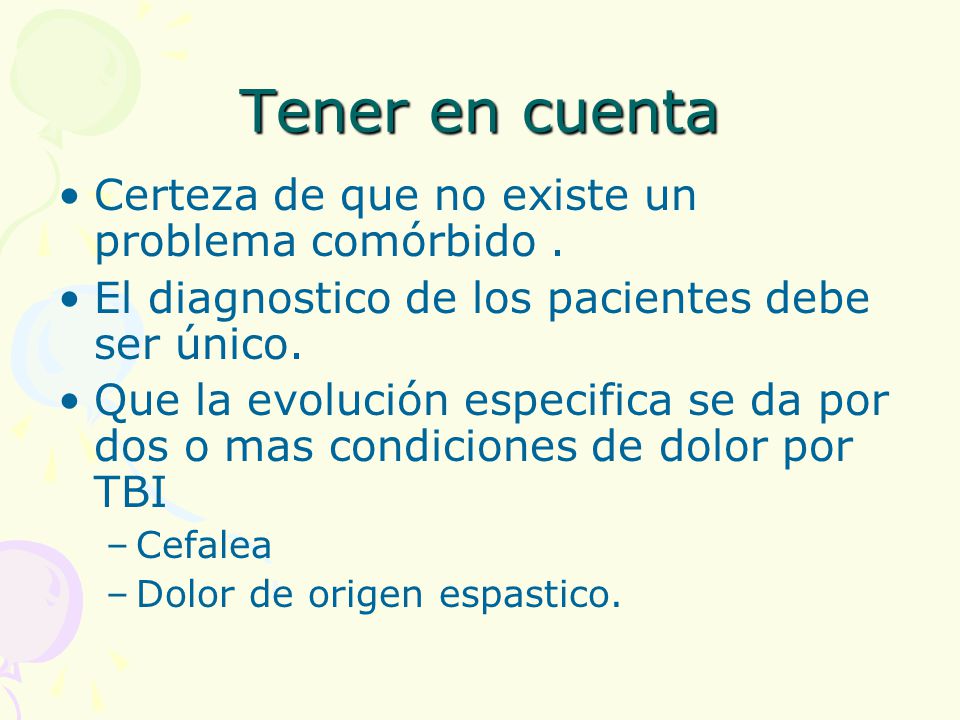 Tener en cuenta

• Certeza de que no existe un problema comórbido .
• El diagnostico de los pacientes debe ser único.
• Que la evolución especifica se da por dos o mas condiciones de dolor por TBI
– Cefalea
– Dolor de origen espastico.